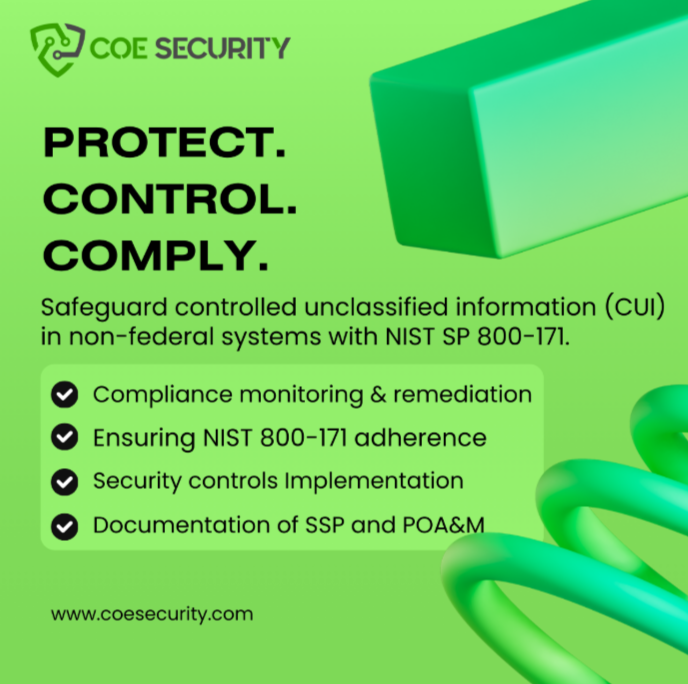 COE SECURITY

PROTECT.
CONTROL.
COMPLY.

Safeguard controlled unclassified information (CUI) in non-federal systems with NIST SP 800-171.

Compliance monitoring & remediation
Ensuring NIST 800-171 adherence
Security controls Implementation
Documentation of SSP and POA&M

www.coesecurity.com